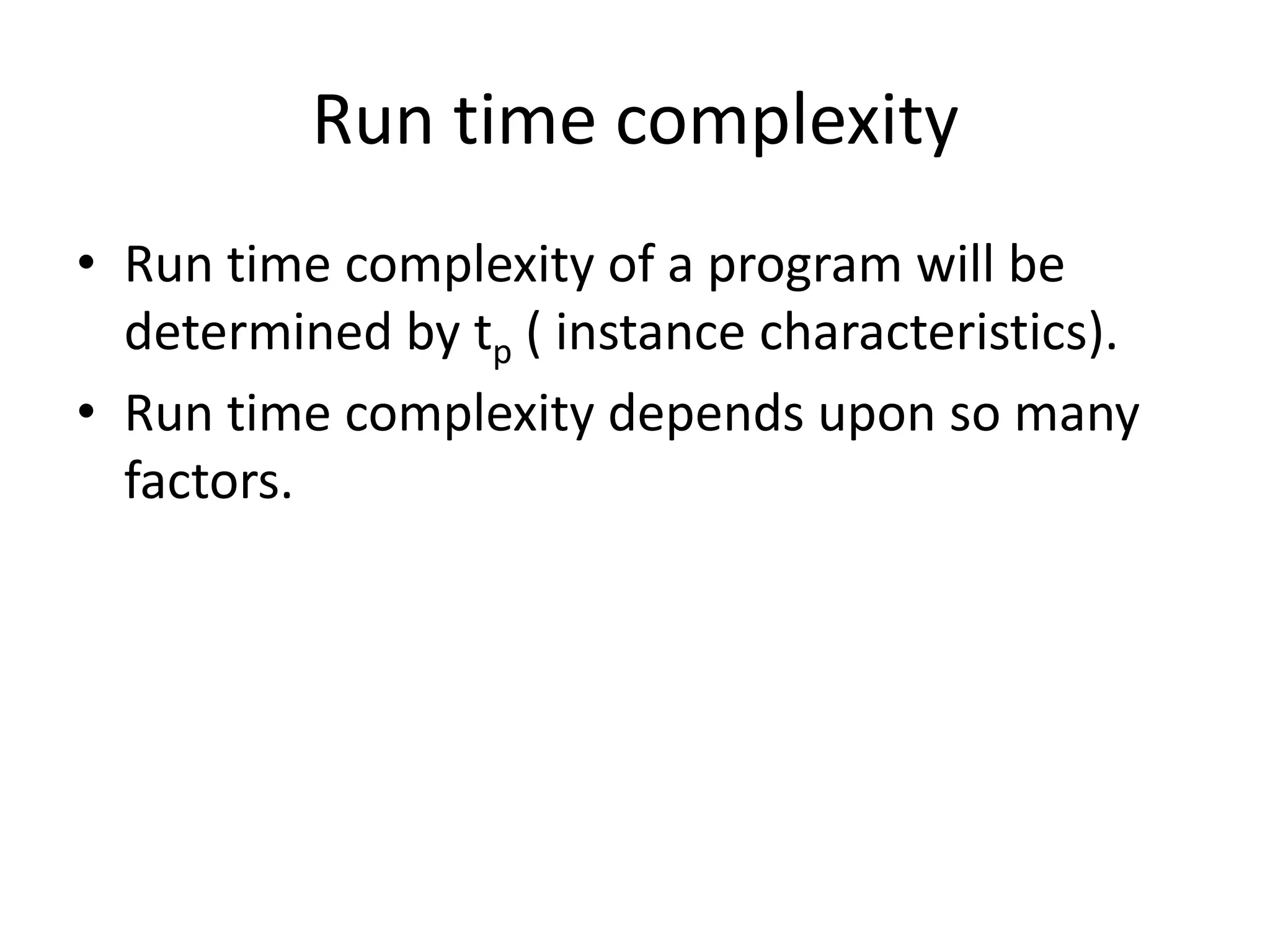 Run time complexity

• Run time complexity of a program will be determined by $t_p$ ( instance characteristics).
• Run time complexity depends upon so many factors.